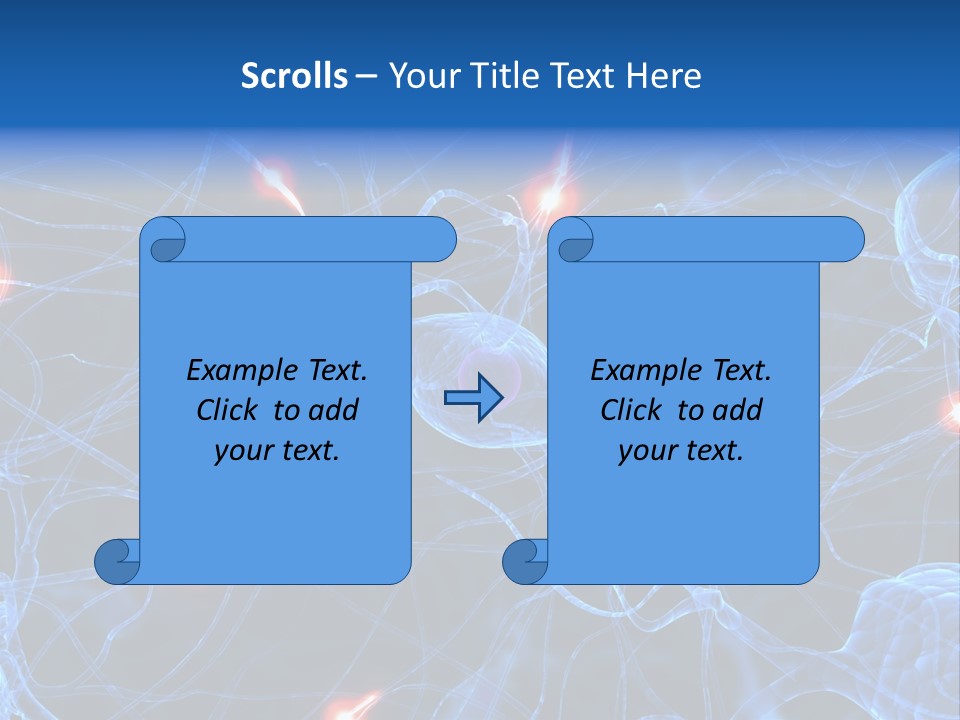 Scrolls – Your Title Text Here

Example Text. Click to add your text.

Example Text. Click to add your text.